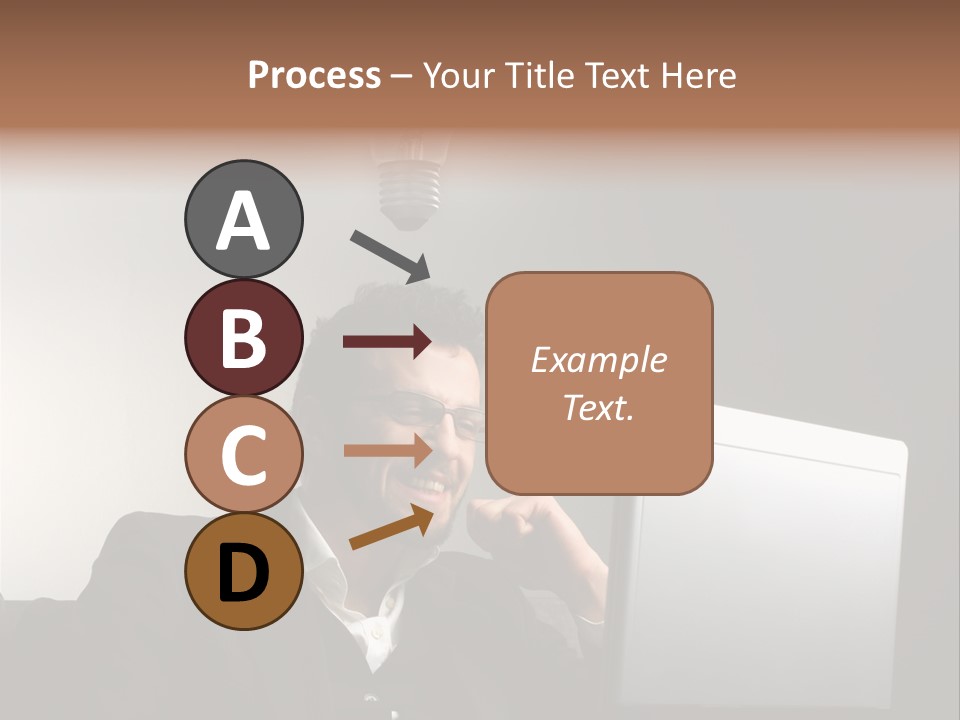 Process – Your Title Text Here

A

B

C

D

Example Text.